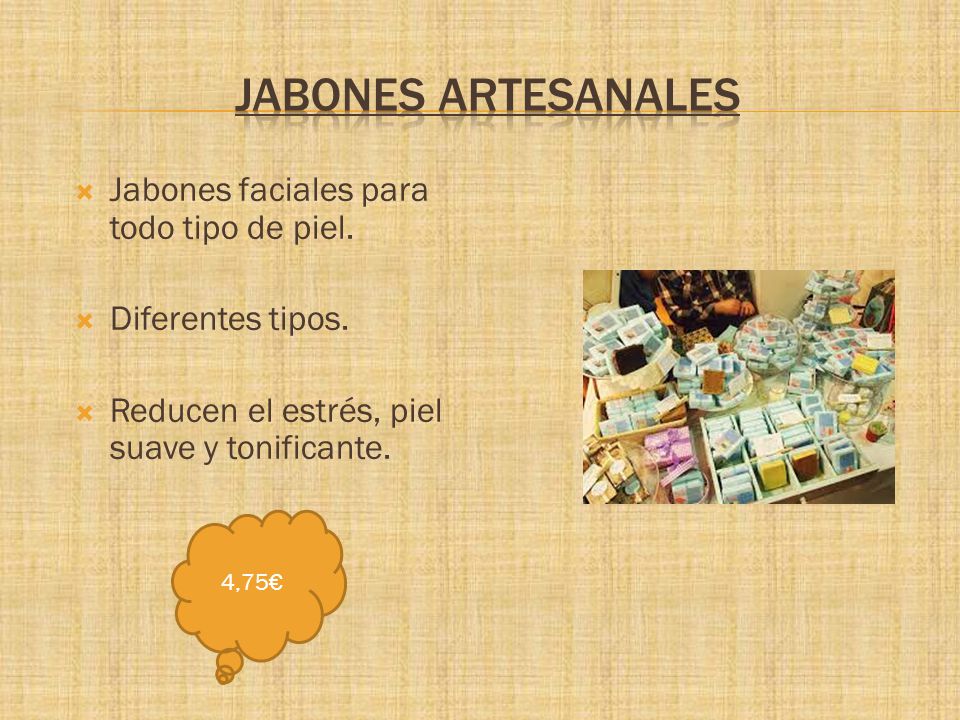 JABONES ARTESANALES

Jabones faciales para todo tipo de piel.

Diferentes tipos.

Reducen el estrés, piel suave y tonificante.

4,75€